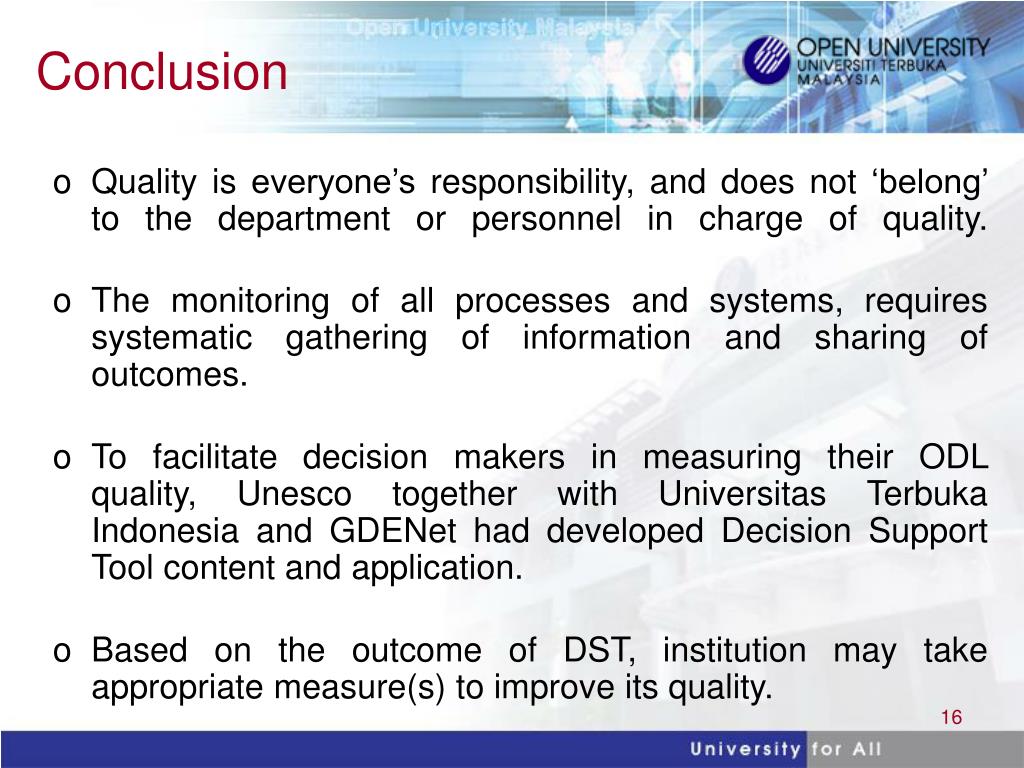 Open University Malaysia

Conclusion

OPEN UNIVERSITY
UNIVERSITI TERBUKA
MALAYSIA

o Quality is everyone's responsibility, and does not 'belong' to the department or personnel in charge of quality.

o The monitoring of all processes and systems, requires systematic gathering of information and sharing of outcomes.

o To facilitate decision makers in measuring their ODL quality, Unesco together with Universitas Terbuka Indonesia and GDENet had developed Decision Support Tool content and application.

o Based on the outcome of DST, institution may take appropriate measure(s) to improve its quality.

16

University for All